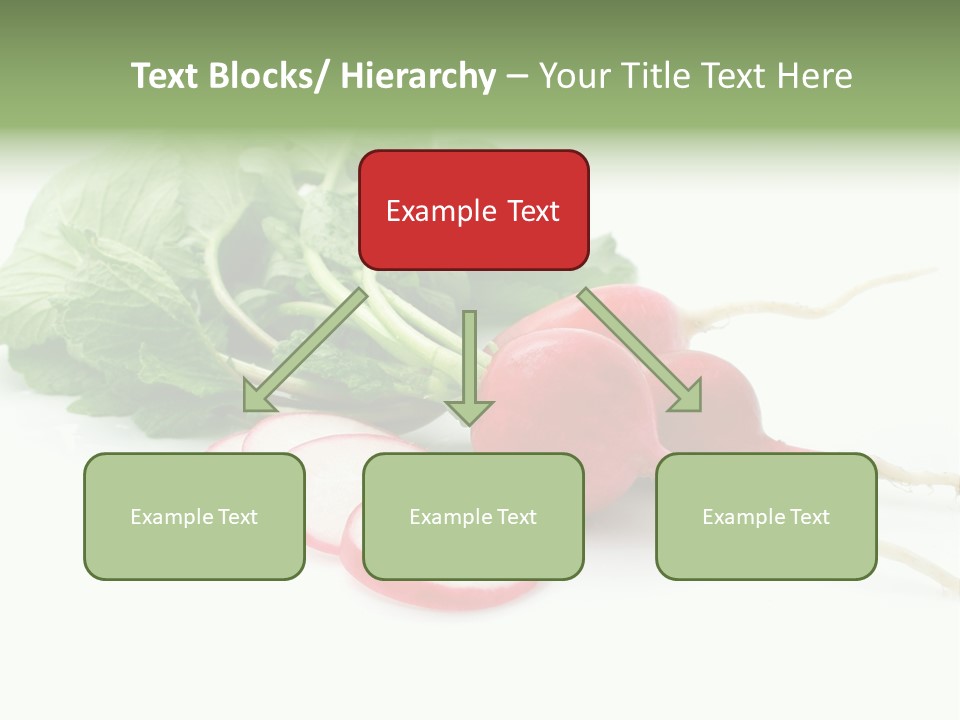 Text Blocks/ Hierarchy – Your Title Text Here

Example Text

Example Text

Example Text

Example Text